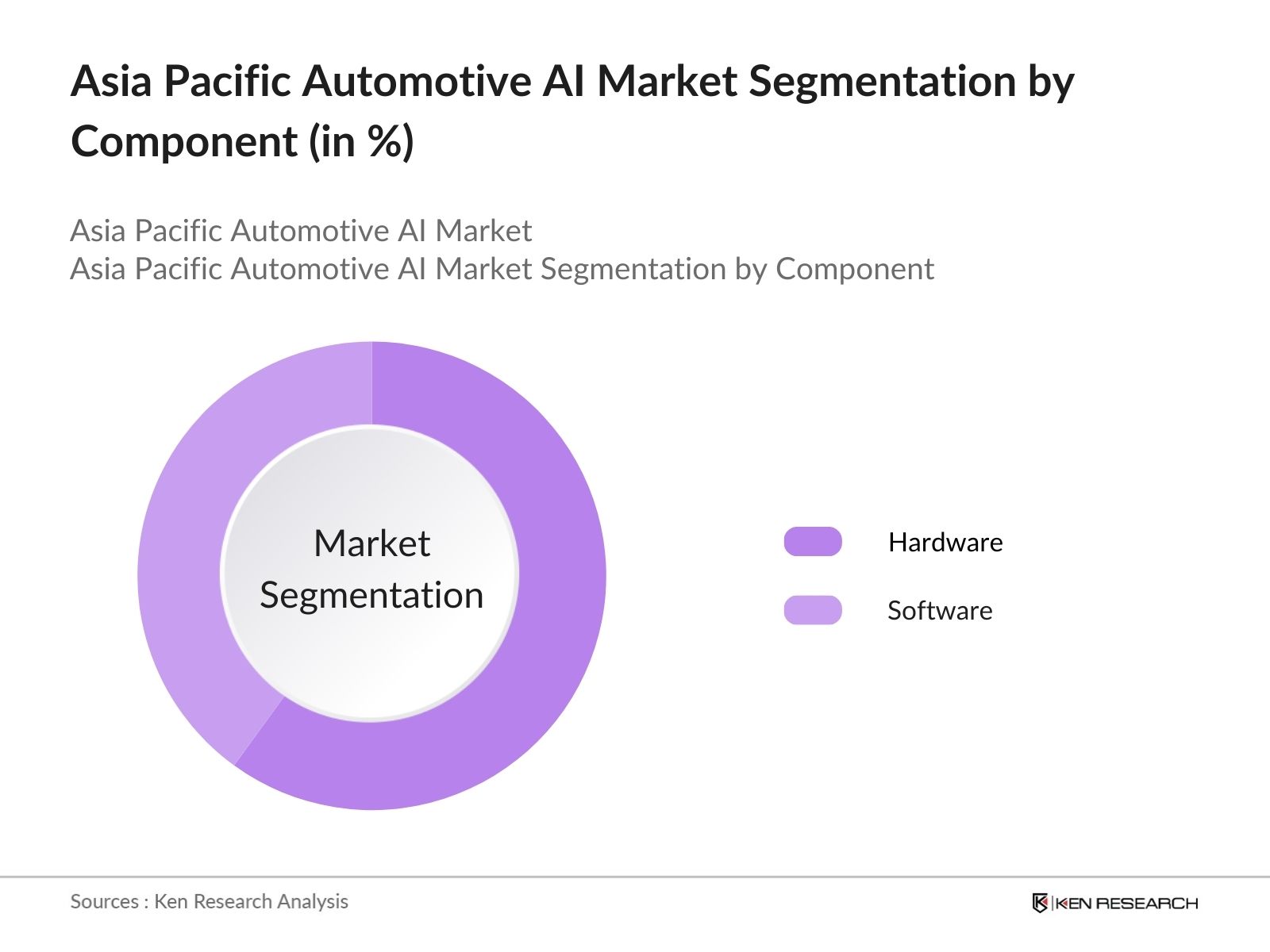 Asia Pacific Automotive AI Market Segmentation by Component (in %)

Asia Pacific Automotive AI Market
Asia Pacific Automotive AI Market Segmentation by Component

Market Segmentation

Hardware

Software

Sources : Ken Research Analysis

KEN RESEARCH